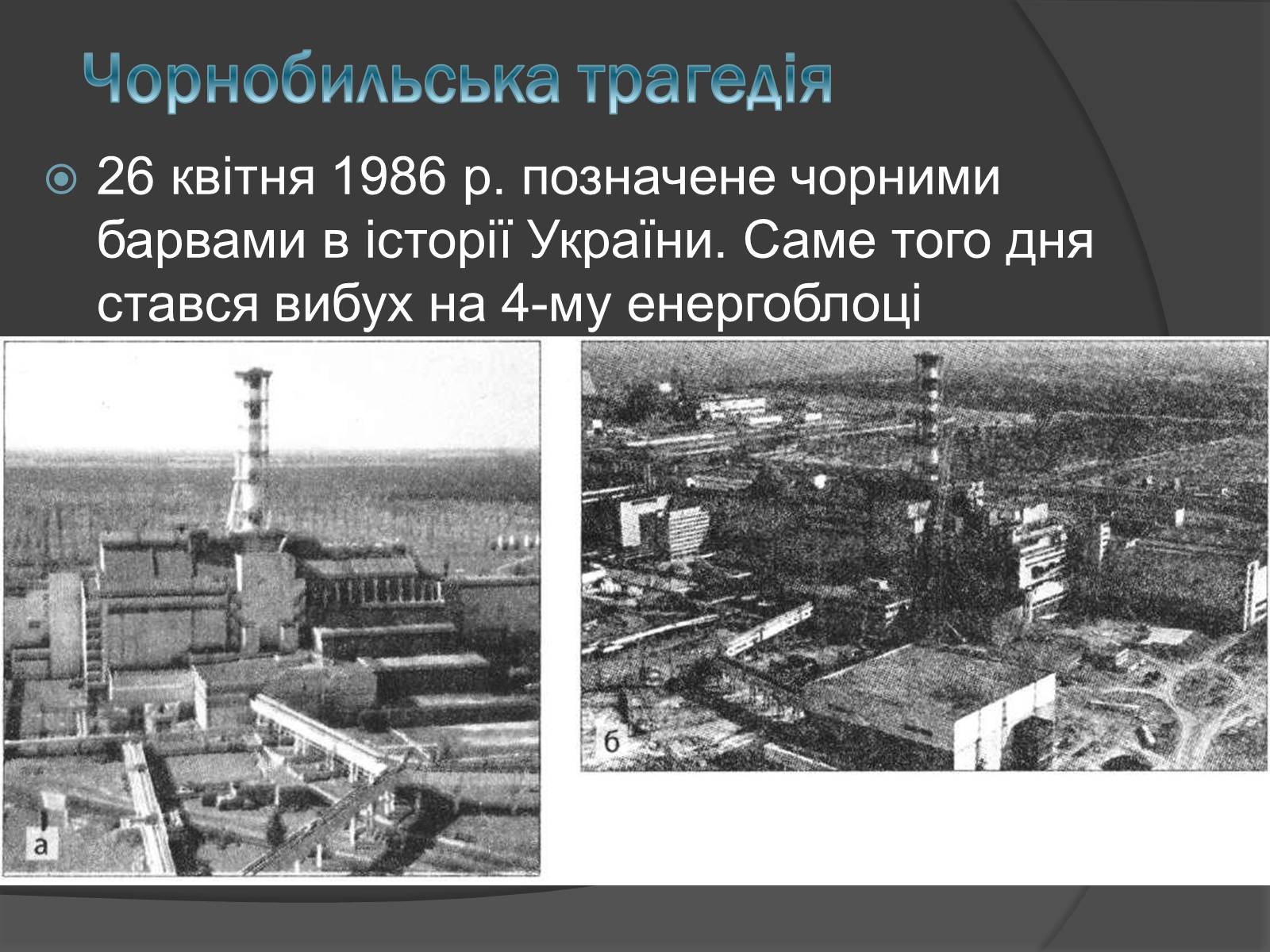 Чорнобильська трагедія

26 квітня 1986 р. позначене чорними барвами в історії України. Саме того дня стався вибух на 4-му енергоблоці

а

б